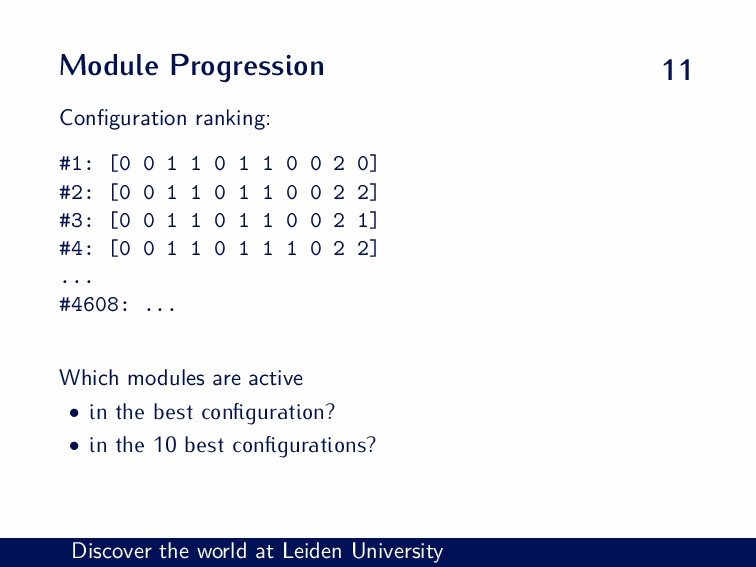 Module Progression

11

Configuration ranking:

#1: [0 0 1 1 0 1 1 0 0 2 0]
#2: [0 0 1 1 0 1 1 0 0 2 2]
#3: [0 0 1 1 0 1 1 0 0 2 1]
#4: [0 0 1 1 0 1 1 1 0 2 2]
...
#4608: ...

Which modules are active
• in the best configuration?
• in the 10 best configurations?

Discover the world at Leiden University